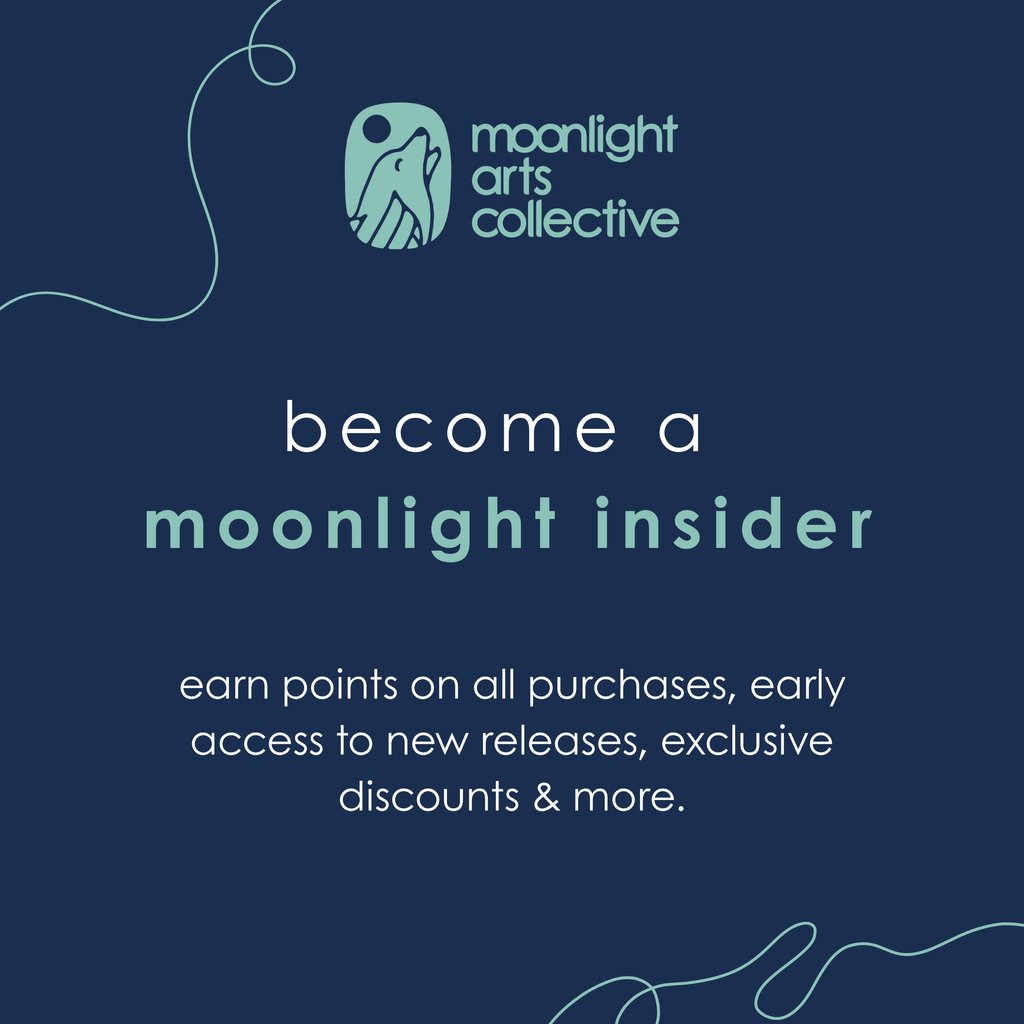 moonlight arts collective

become a
moonlight insider

earn points on all purchases, early access to new releases, exclusive discounts & more.